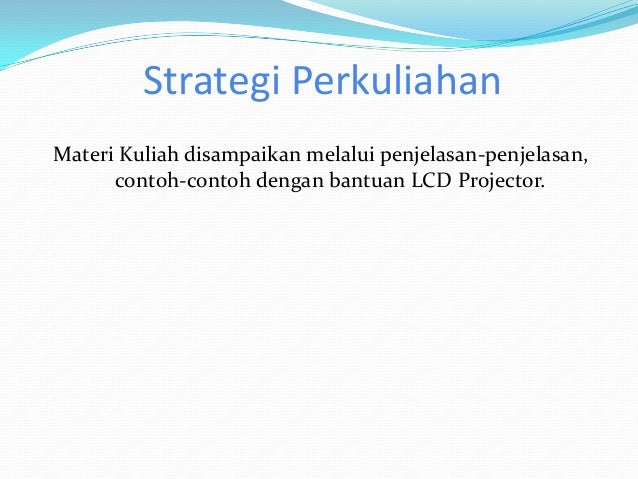 Strategi Perkuliahan

Materi Kuliah disampaikan melalui penjelasan-penjelasan, contoh-contoh dengan bantuan LCD Projector.